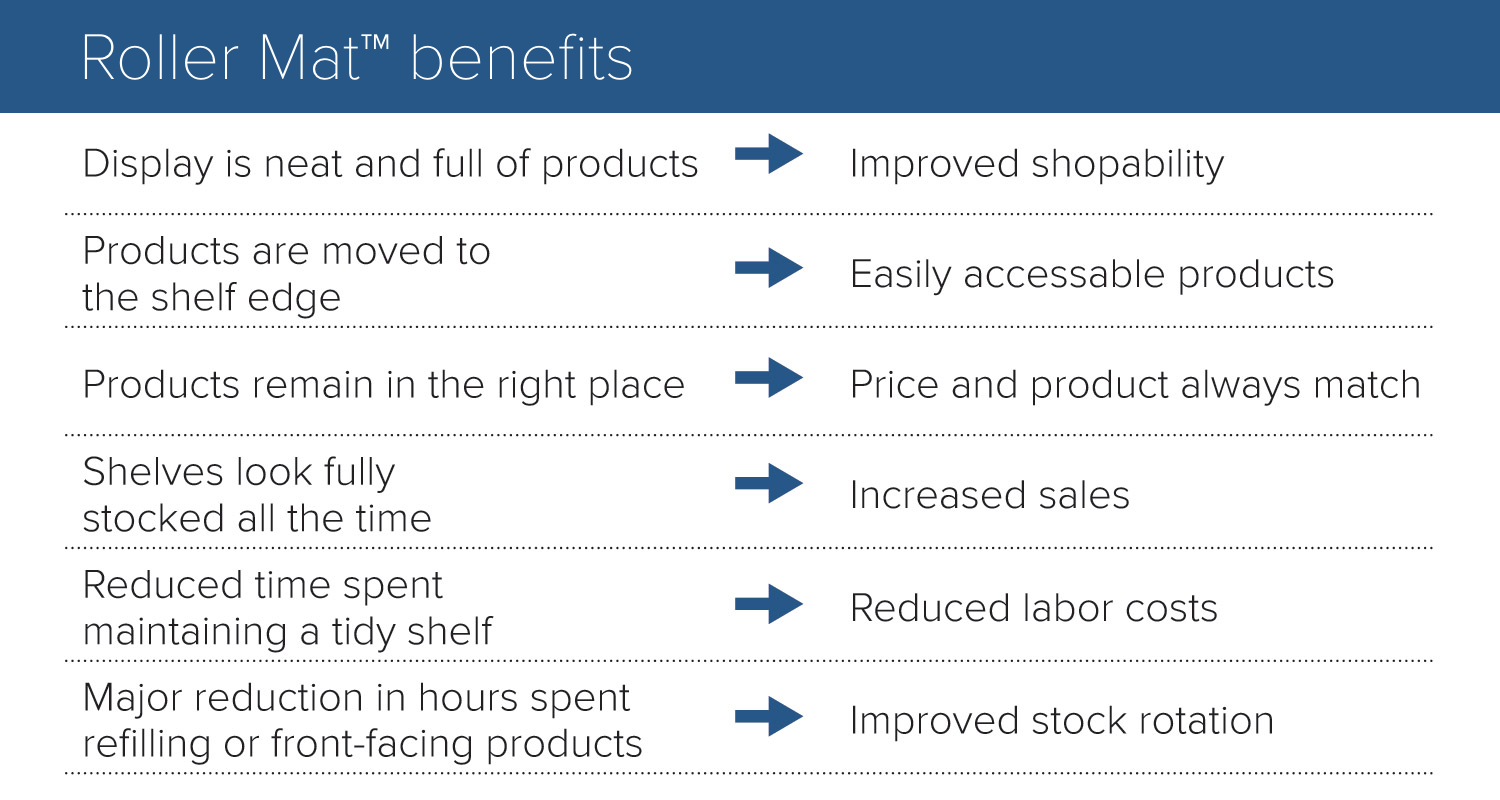 Roller Mat™ benefits

Display is neat and full of products → Improved shopability

Products are moved to the shelf edge → Easily accessable products

Products remain in the right place → Price and product always match

Shelves look fully stocked all the time → Increased sales

Reduced time spent maintaining a tidy shelf → Reduced labor costs

Major reduction in hours spent refilling or front-facing products → Improved stock rotation